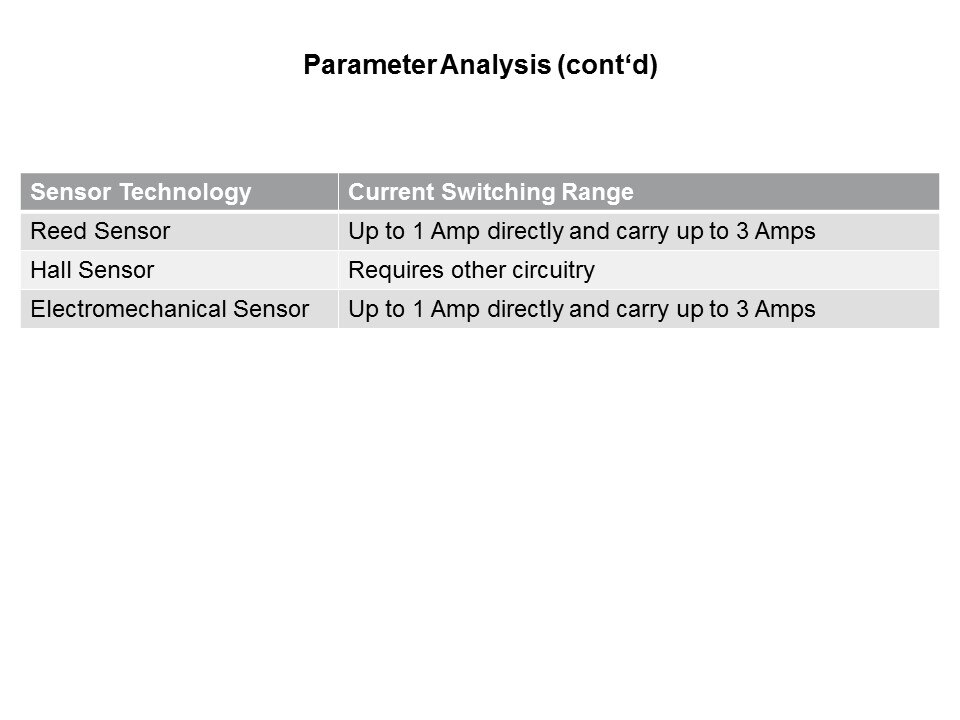 Parameter Analysis (cont‘d)

| Sensor Technology | Current Switching Range |
|---|---|
| Reed Sensor | Up to 1 Amp directly and carry up to 3 Amps |
| Hall Sensor | Requires other circuitry |
| Electromechanical Sensor | Up to 1 Amp directly and carry up to 3 Amps |